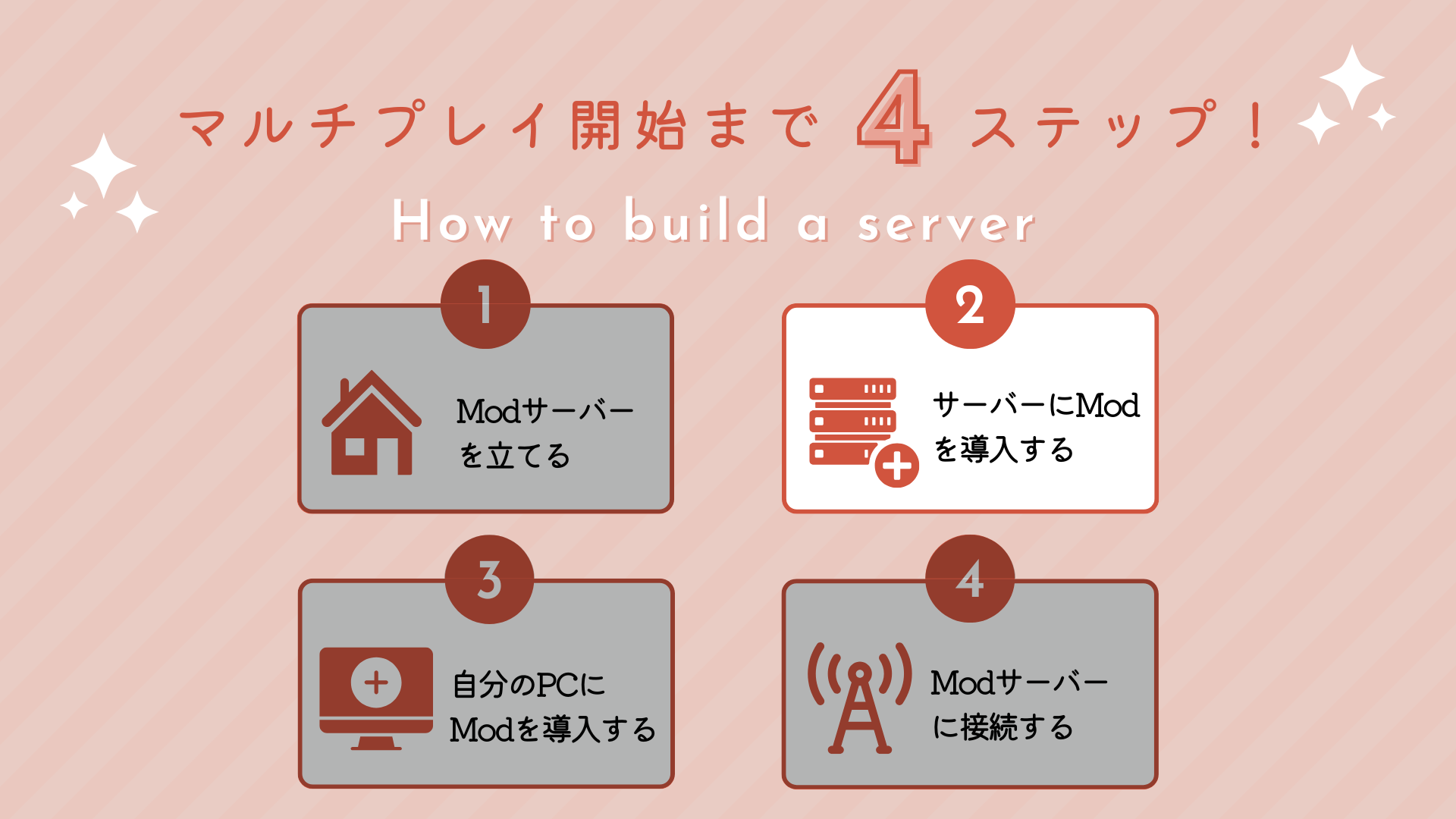 マルチプレイ開始まで 4 ステップ！

How to build a server

1

Modサーバーを立てる

2

サーバーにModを導入する

3

自分のPCにModを導入する

4

Modサーバーに接続する